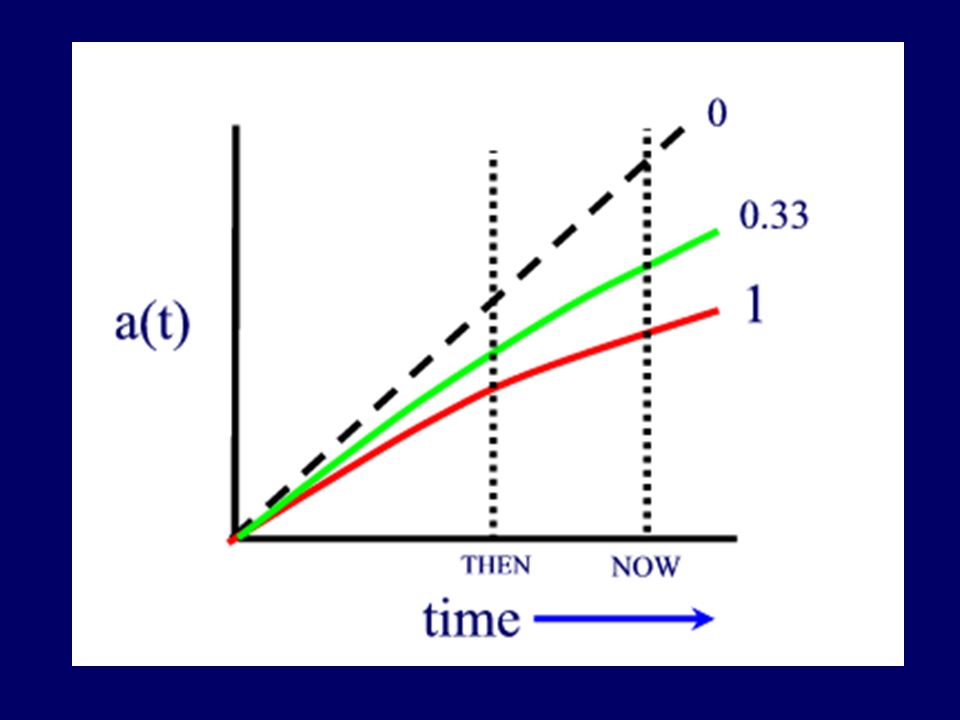 0
0.33
1
a(t)
THEN
NOW
time